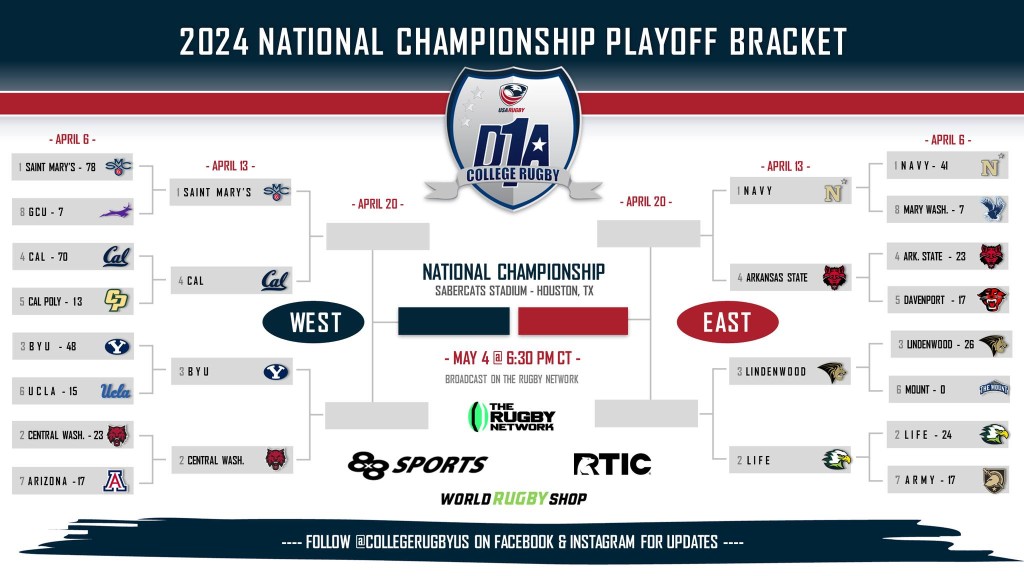 2024 NATIONAL CHAMPIONSHIP PLAYOFF BRACKET

USA RUGBY
D1A
COLLEGE RUGBY

- APRIL 6 -

1 SAINT MARY'S - 78

8 GCU - 7

4 CAL - 70

5 CAL POLY - 13

3 BYU - 48

6 UCLA - 15

2 CENTRAL WASH. - 23

7 ARIZONA - 17

- APRIL 13 -

1 SAINT MARY'S

4 CAL

3 BYU

2 CENTRAL WASH.

- APRIL 20 -

WEST

NATIONAL CHAMPIONSHIP
SABERCATS STADIUM - HOUSTON, TX

- MAY 4 @ 6:30 PM CT -
BROADCAST ON THE RUGBY NETWORK

THE RUGBY NETWORK

88 SPORTS

RTIC

WORLD RUGBY SHOP

- APRIL 20 -

EAST

- APRIL 13 -

1 NAVY

4 ARKANSAS STATE

3 LINDENWOOD

2 LIFE

- APRIL 6 -

1 NAVY - 41

8 MARY WASH. - 7

4 ARK. STATE - 23

5 DAVENPORT - 17

3 LINDENWOOD - 26

6 MOUNT - 0

2 LIFE - 24

7 ARMY - 17

---- FOLLOW @COLLEGERUGBYUS ON FACEBOOK & INSTAGRAM FOR UPDATES ----